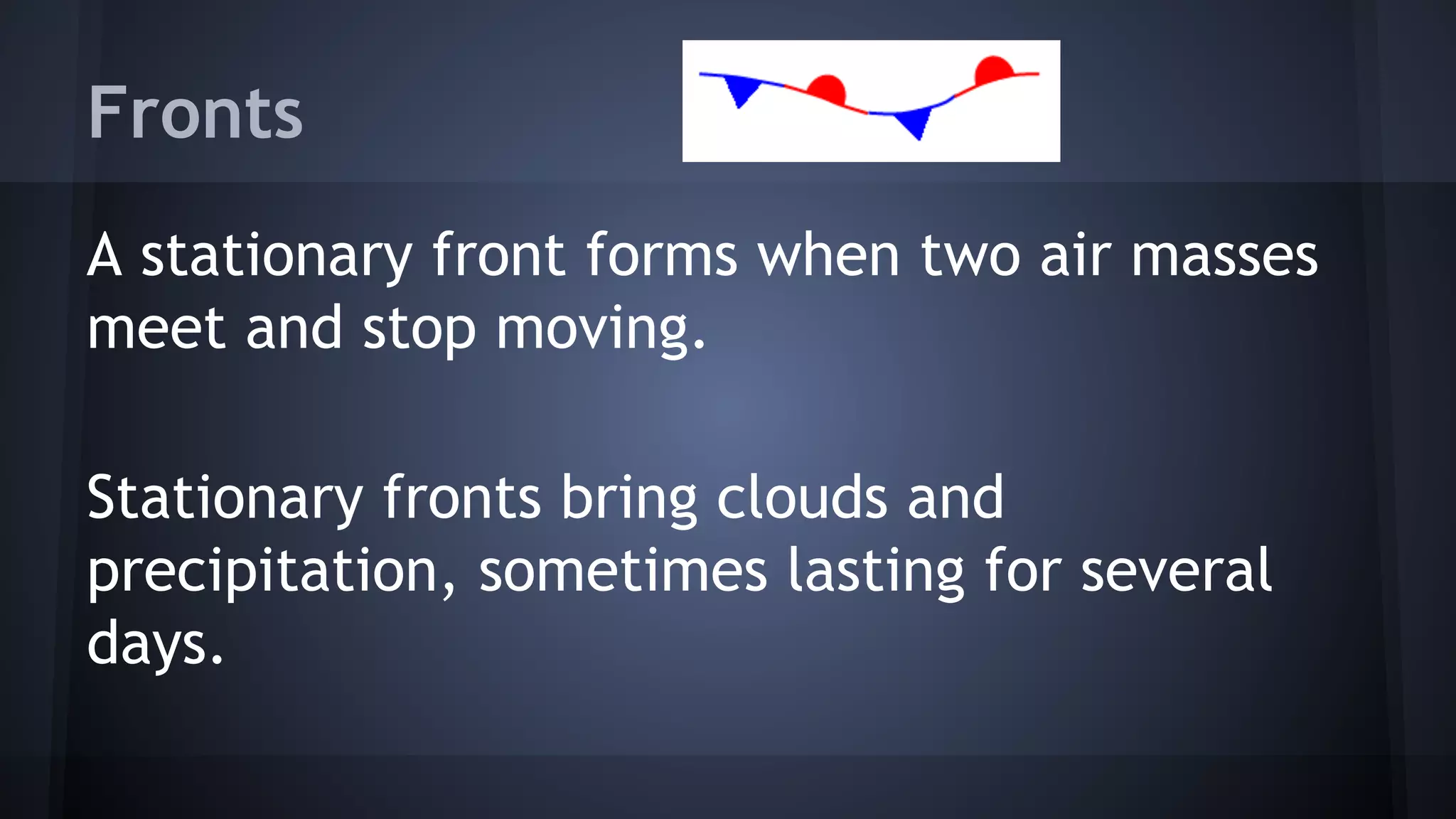 Fronts

A stationary front forms when two air masses meet and stop moving.

Stationary fronts bring clouds and precipitation, sometimes lasting for several days.